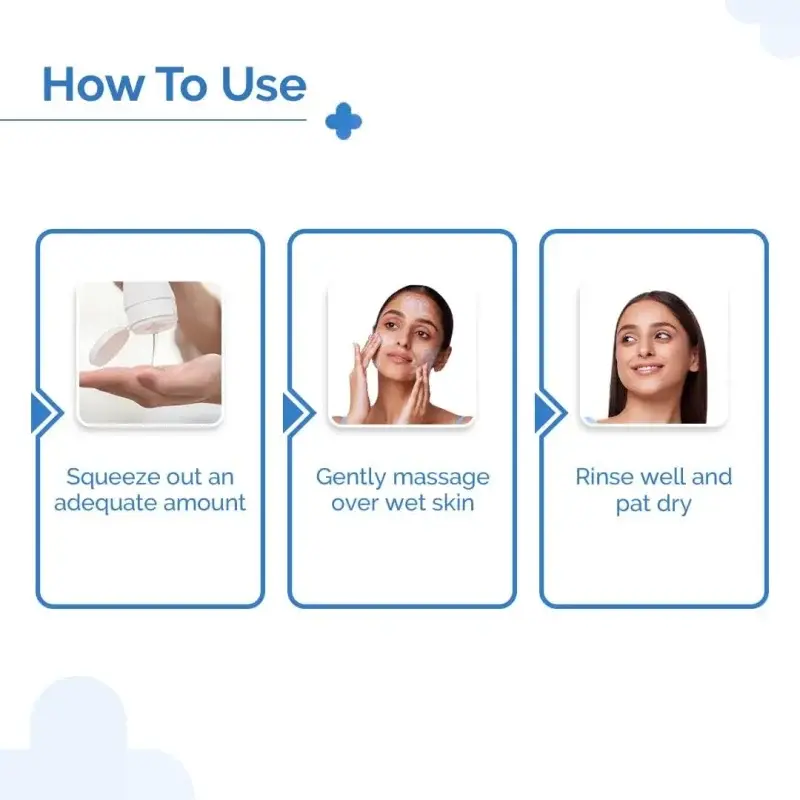 How To Use

Squeeze out an adequate amount

Gently massage over wet skin

Rinse well and pat dry